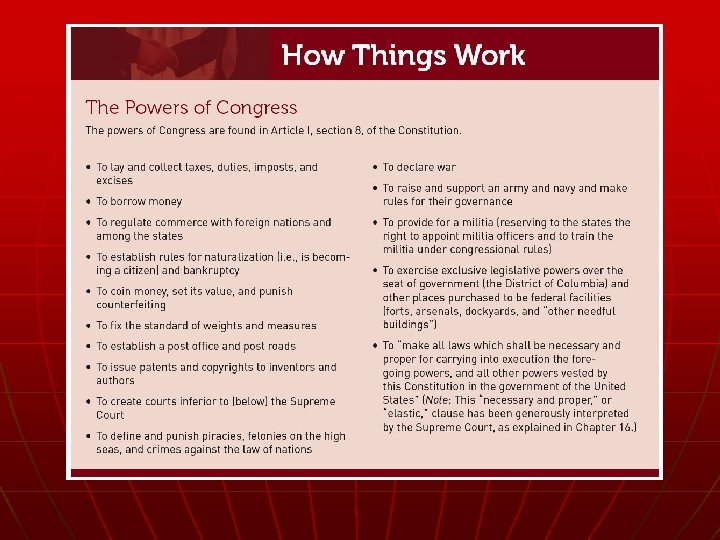 How Things Work

The Powers of Congress

The powers of Congress are found in Article I, section 8, of the Constitution.

• To lay and collect taxes, duties, imposts, and excises

• To borrow money

• To regulate commerce with foreign nations and among the states

• To establish rules for naturalization (i.e., is becoming a citizen) and bankruptcy

• To coin money, set its value, and punish counterfeiting

• To fix the standard of weights and measures

• To establish a post office and post roads

• To issue patents and copyrights to inventors and authors

• To create courts inferior to (below) the Supreme Court

• To define and punish piracies, felonies on the high seas, and crimes against the law of nations

• To declare war

• To raise and support an army and navy and make rules for their governance

• To provide for a militia (reserving to the states the right to appoint militia officers and to train the militia under congressional rules)

• To exercise exclusive legislative powers over the seat of government (the District of Columbia) and other places purchased to be federal facilities (forts, arsenals, dockyards, and "other needful buildings")

• To "make all laws which shall be necessary and proper for carrying into execution the foregoing powers, and all other powers vested by this Constitution in the government of the United States" (Note: This "necessary and proper," or "elastic," clause has been generously interpreted by the Supreme Court, as explained in Chapter 16.)